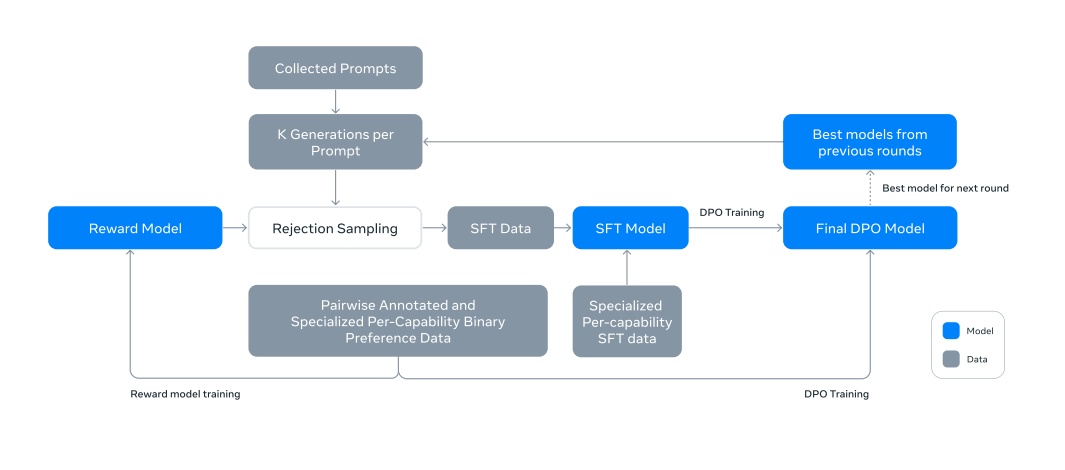 Collected Prompts

K Generations per Prompt

Best models from previous rounds

Best model for next round

Reward Model

Rejection Sampling

SFT Data

SFT Model

DPO Training

Final DPO Model

Pairwise Annotated and Specialized Per-Capability Binary Preference Data

Specialized Per-capability SFT data

Model

Data

Reward model training

DPO Training